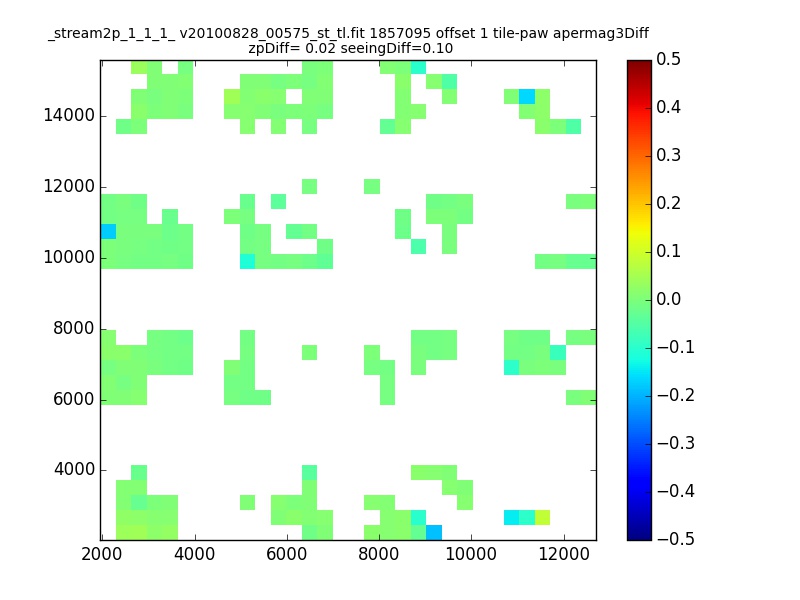 _stream2p_1_1_1_ v20100828_00575_st_tl.fit 1857095 offset 1 tile-paw apermag3Diff
zpDiff= 0.02 seeingDiff=0.10

14000
12000
10000
8000
6000
4000

2000 4000 6000 8000 10000 12000

0.5
0.4
0.3
0.2
0.1
0.0
−0.1
−0.2
−0.3
−0.4
−0.5